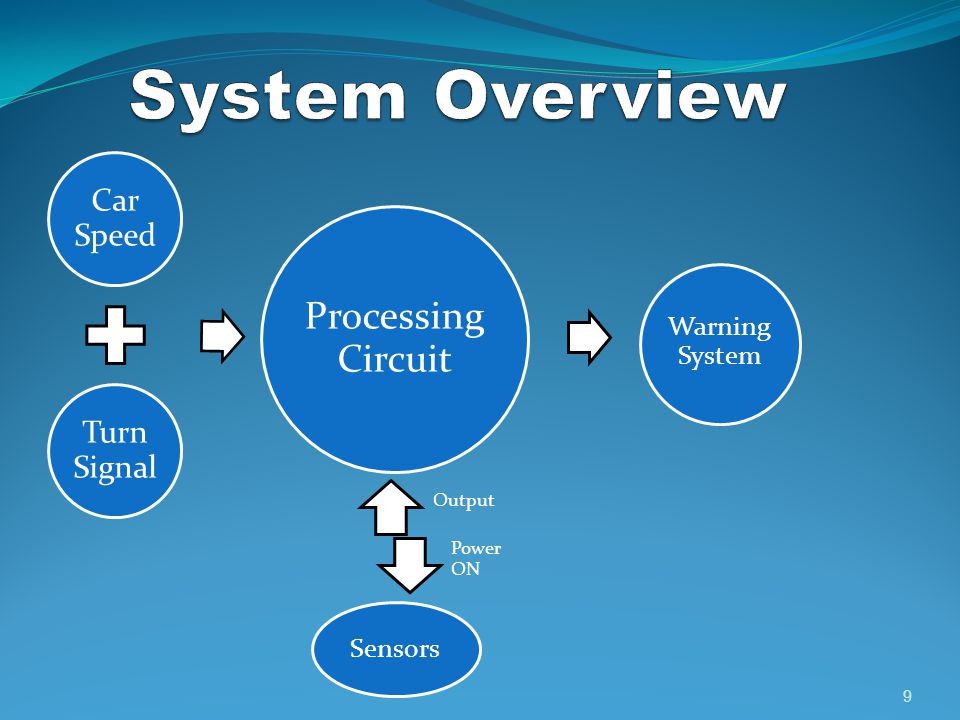 System Overview

Car Speed

Turn Signal

Processing Circuit

Warning System

Output

Power ON

Sensors

9